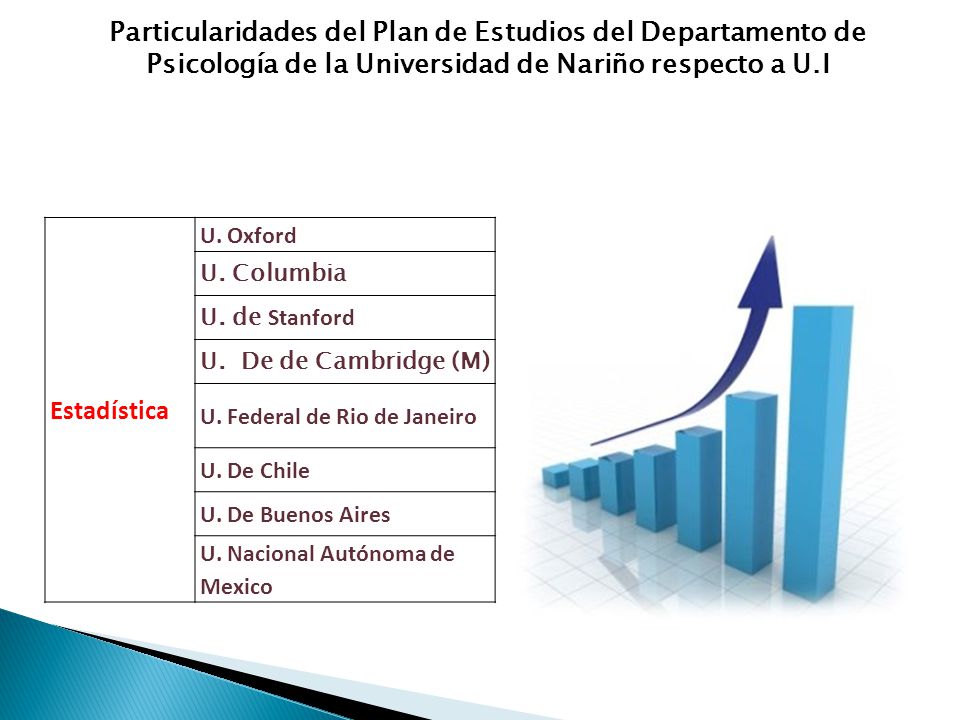 Particularidades del Plan de Estudios del Departamento de Psicología de la Universidad de Nariño respecto a U.I

| Estadística | U. Oxford |
|---|---|
| | U. Columbia |
| | U. de Stanford |
| | U. De de Cambridge (M) |
| | U. Federal de Rio de Janeiro |
| | U. De Chile |
| | U. De Buenos Aires |
| | U. Nacional Autónoma de Mexico |